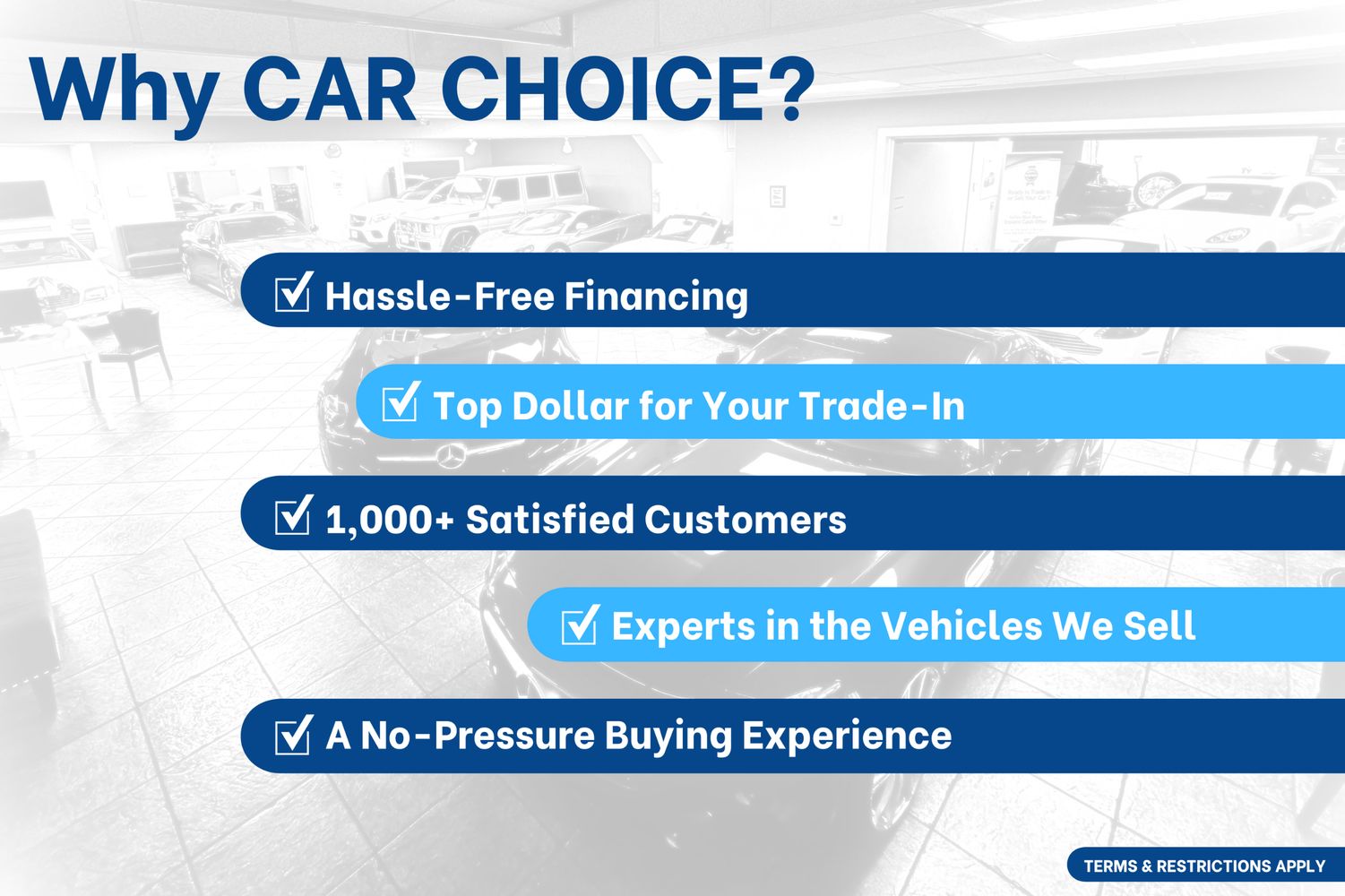 Why CAR CHOICE?

☑ Hassle-Free Financing

☑ Top Dollar for Your Trade-In

☑ 1,000+ Satisfied Customers

☑ Experts in the Vehicles We Sell

☑ A No-Pressure Buying Experience

TERMS & RESTRICTIONS APPLY